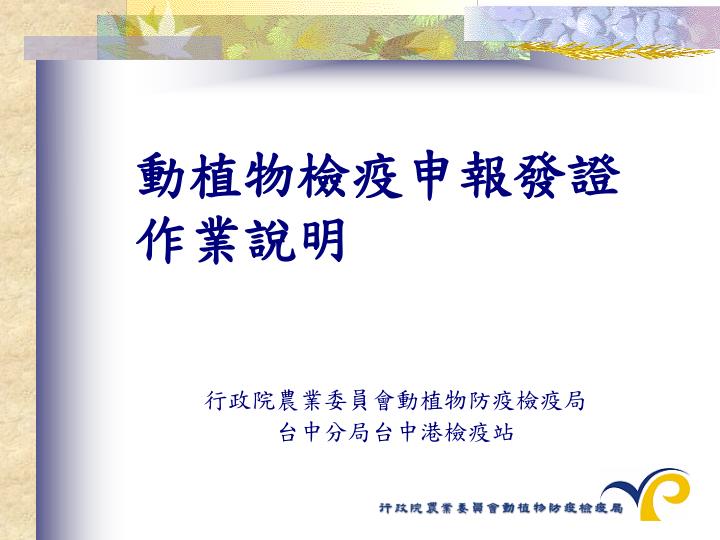 動植物檢疫申報發證作業說明

行政院農業委員會動植物防疫檢疫局
台中分局台中港檢疫站

行政院農業委員會動植物防疫檢疫局